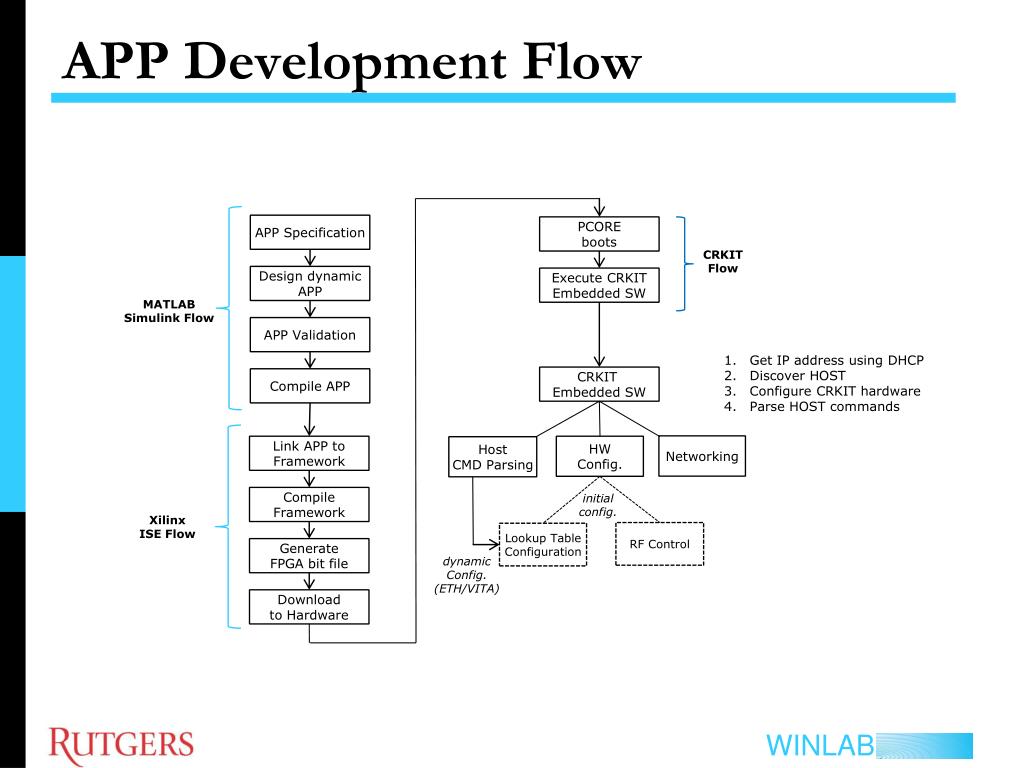 APP Development Flow

MATLAB Simulink Flow

APP Specification

Design dynamic APP

APP Validation

Compile APP

Xilinx ISE Flow

Link APP to Framework

Compile Framework

Generate FPGA bit file

Download to Hardware

PCORE boots

Execute CRKIT Embedded SW

CRKIT Flow

CRKIT Embedded SW

1. Get IP address using DHCP
2. Discover HOST
3. Configure CRKIT hardware
4. Parse HOST commands

Host CMD Parsing

HW Config.

Networking

initial config.

Lookup Table Configuration

RF Control

dynamic Config. (ETH/VITA)

RUTGERS

WINLAB